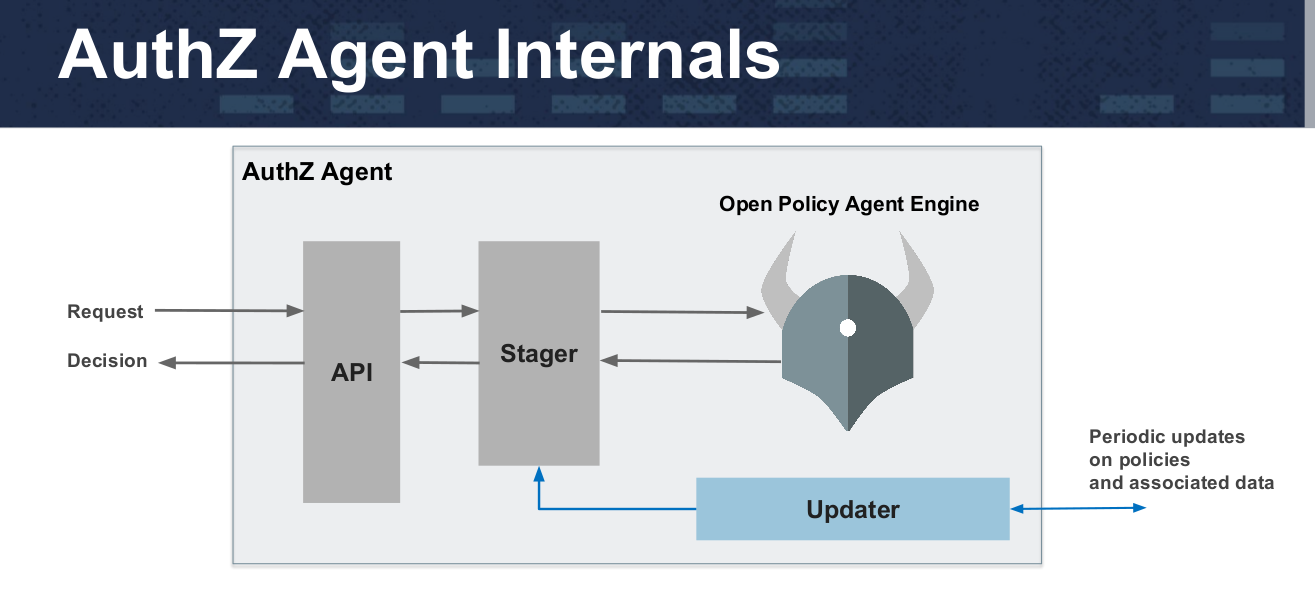 AuthZ Agent Internals

AuthZ Agent

Open Policy Agent Engine

Request

Decision

API

Stager

Updater

Periodic updates on policies and associated data